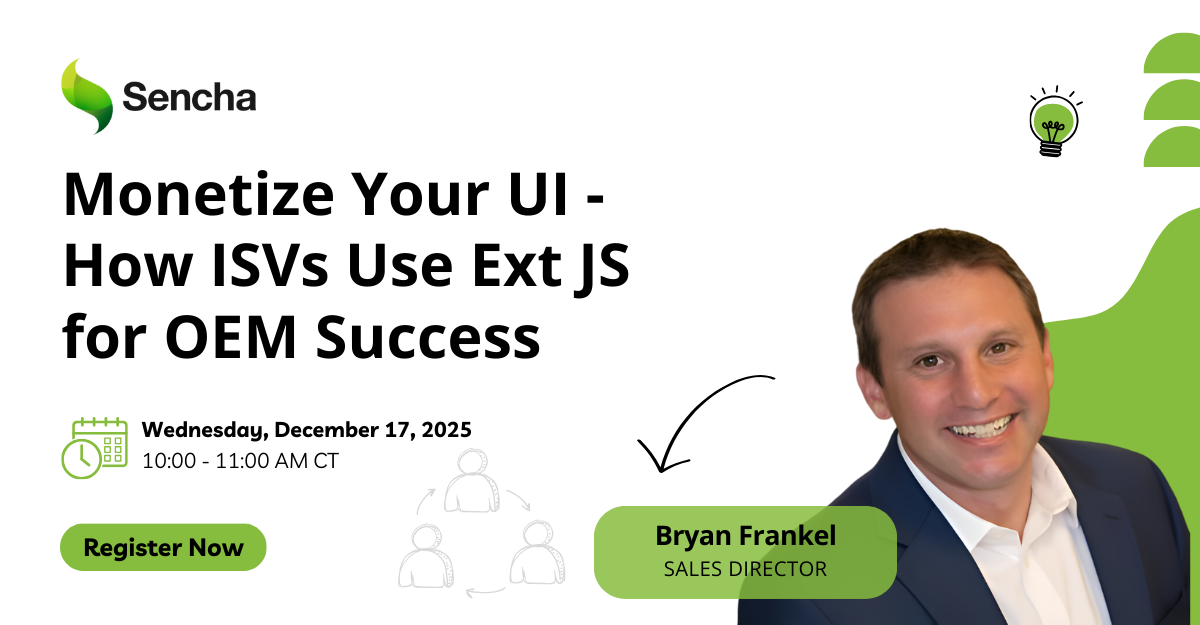 Sencha

Monetize Your UI - How ISVs Use Ext JS for OEM Success

Wednesday, December 17, 2025
10:00 - 11:00 AM CT

Register Now

Bryan Frankel
SALES DIRECTOR